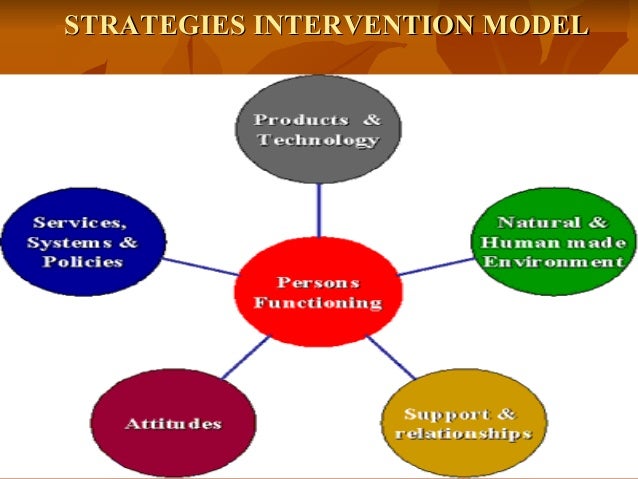 STRATEGIES INTERVENTION MODEL

Products & Technology

Services, Systems & Policies

Natural & Human made Environment

Persons Functioning

Attitudes

Support & relationships